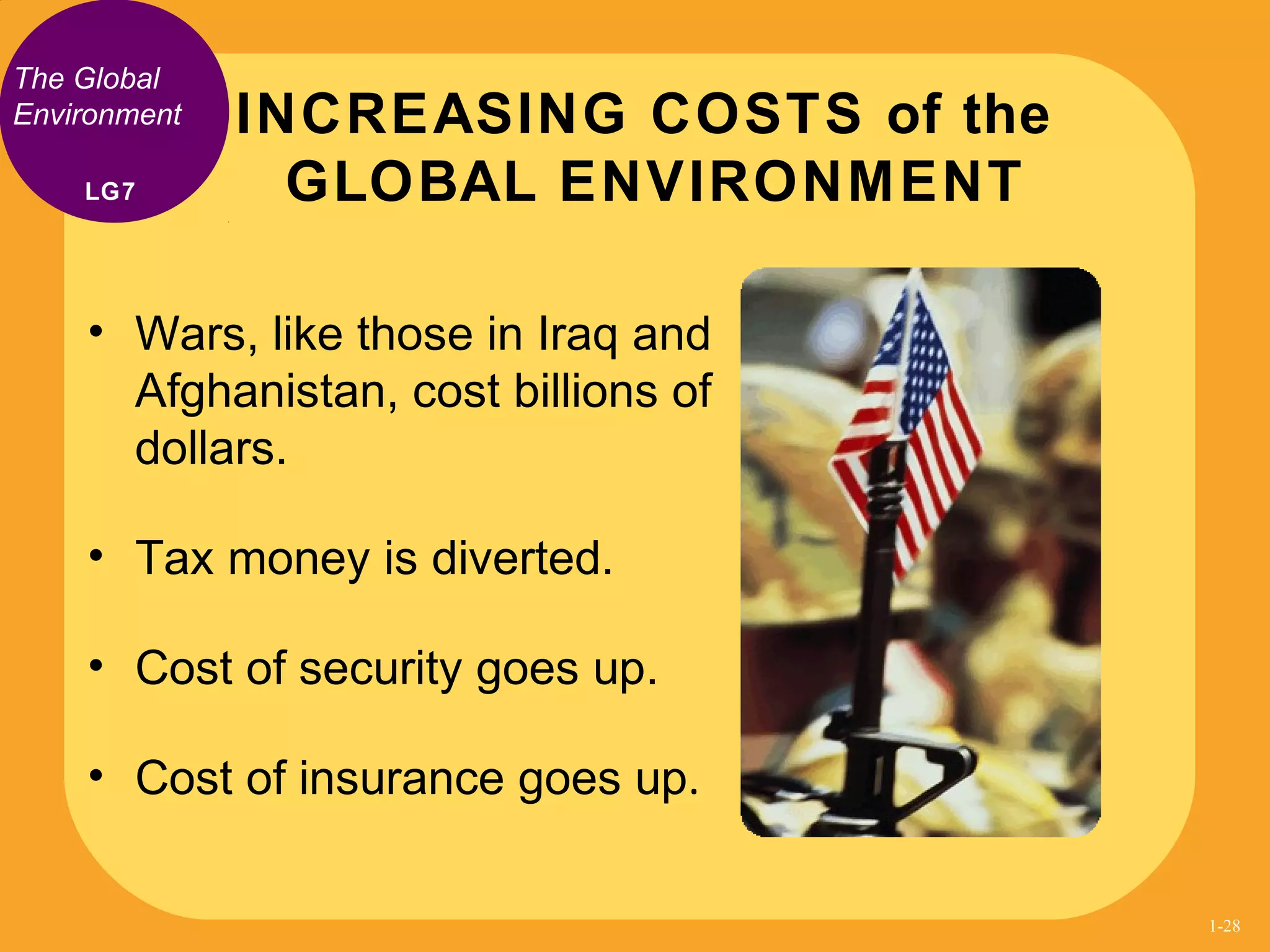 The Global Environment

LG7

INCREASING COSTS of the GLOBAL ENVIRONMENT

• Wars, like those in Iraq and Afghanistan, cost billions of dollars.

• Tax money is diverted.

• Cost of security goes up.

• Cost of insurance goes up.

1-28